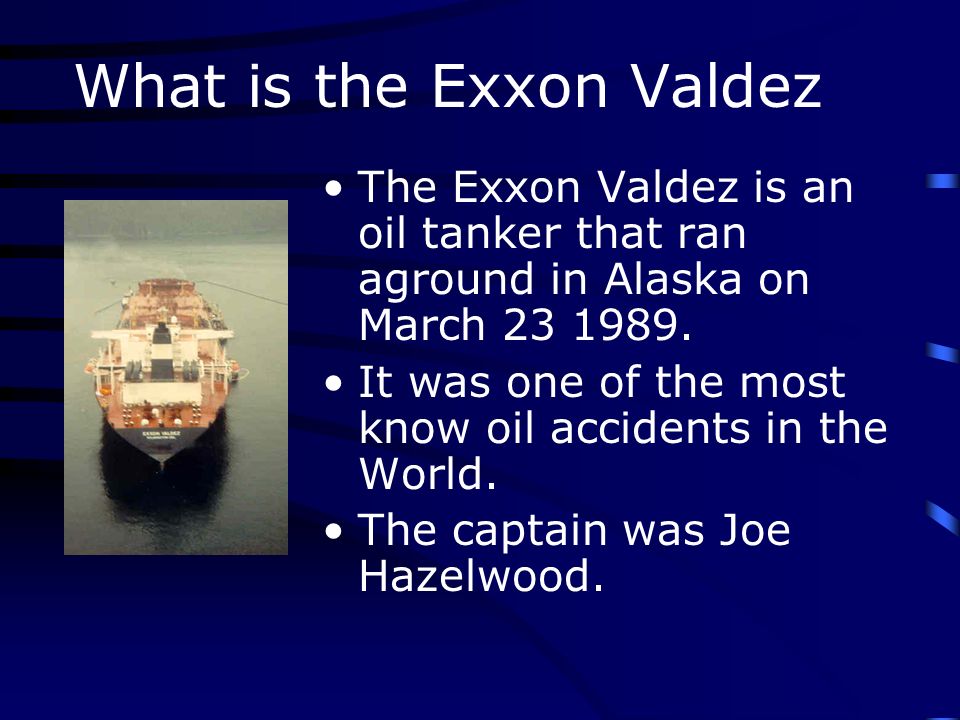 What is the Exxon Valdez

EXXON VALDEZ

• The Exxon Valdez is an oil tanker that ran aground in Alaska on March 23 1989.
• It was one of the most know oil accidents in the World.
• The captain was Joe Hazelwood.